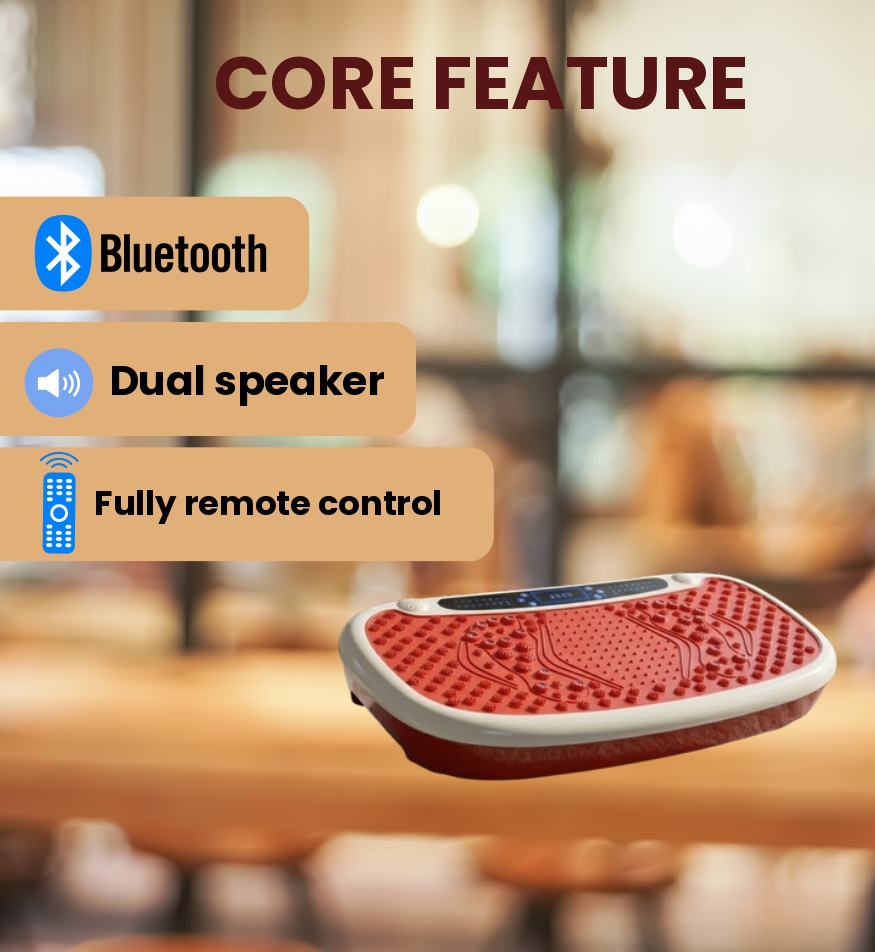 CORE FEATURE

Bluetooth

Dual speaker

Fully remote control